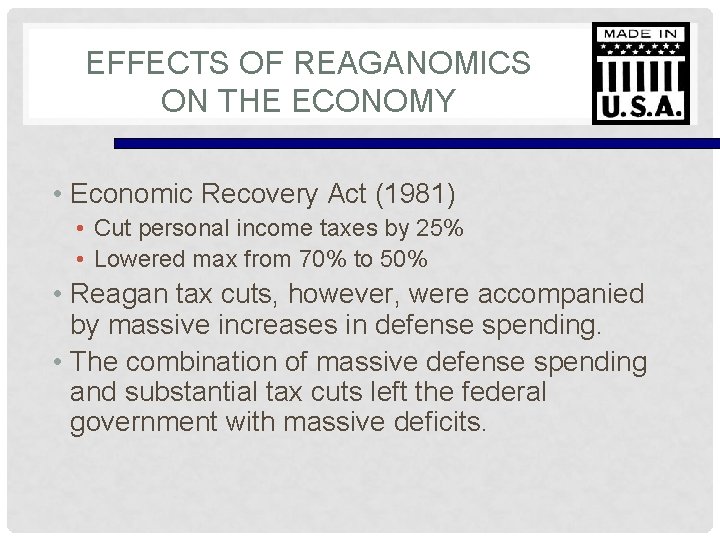 EFFECTS OF REAGANOMICS ON THE ECONOMY

MADE IN U.S.A.

• Economic Recovery Act (1981)
  • Cut personal income taxes by 25%
  • Lowered max from 70% to 50%
• Reagan tax cuts, however, were accompanied by massive increases in defense spending.
• The combination of massive defense spending and substantial tax cuts left the federal government with massive deficits.